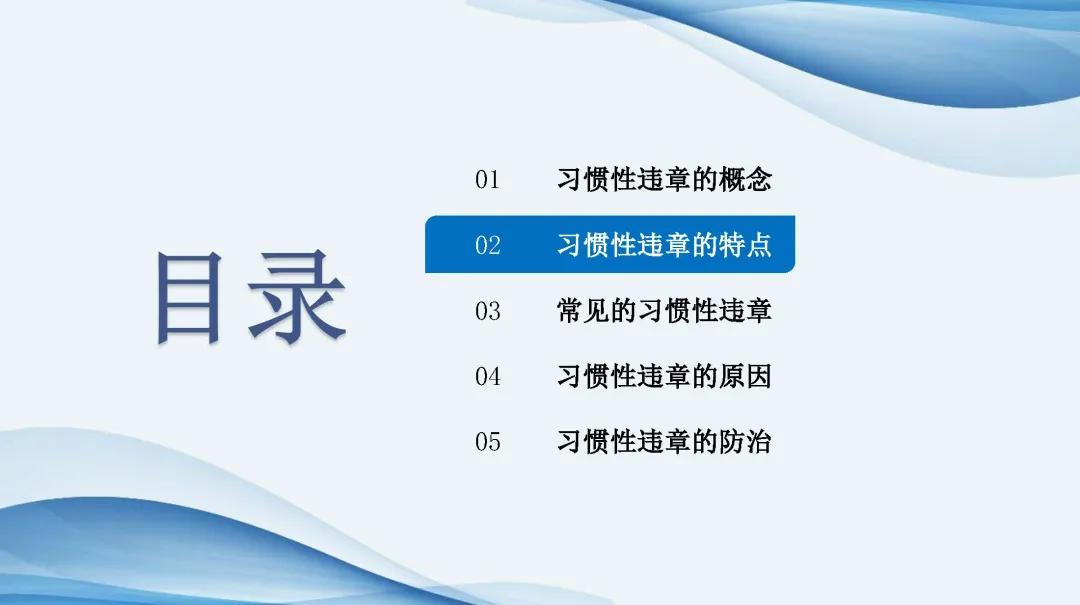 目录

01 习惯性违章的概念

02 习惯性违章的特点

03 常见的习惯性违章

04 习惯性违章的原因

05 习惯性违章的防治